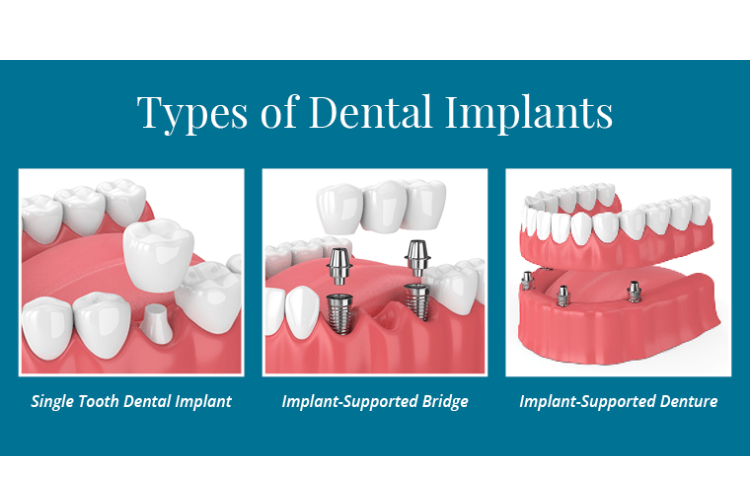 Types of Dental Implants

Single Tooth Dental Implant

Implant-Supported Bridge

Implant-Supported Denture